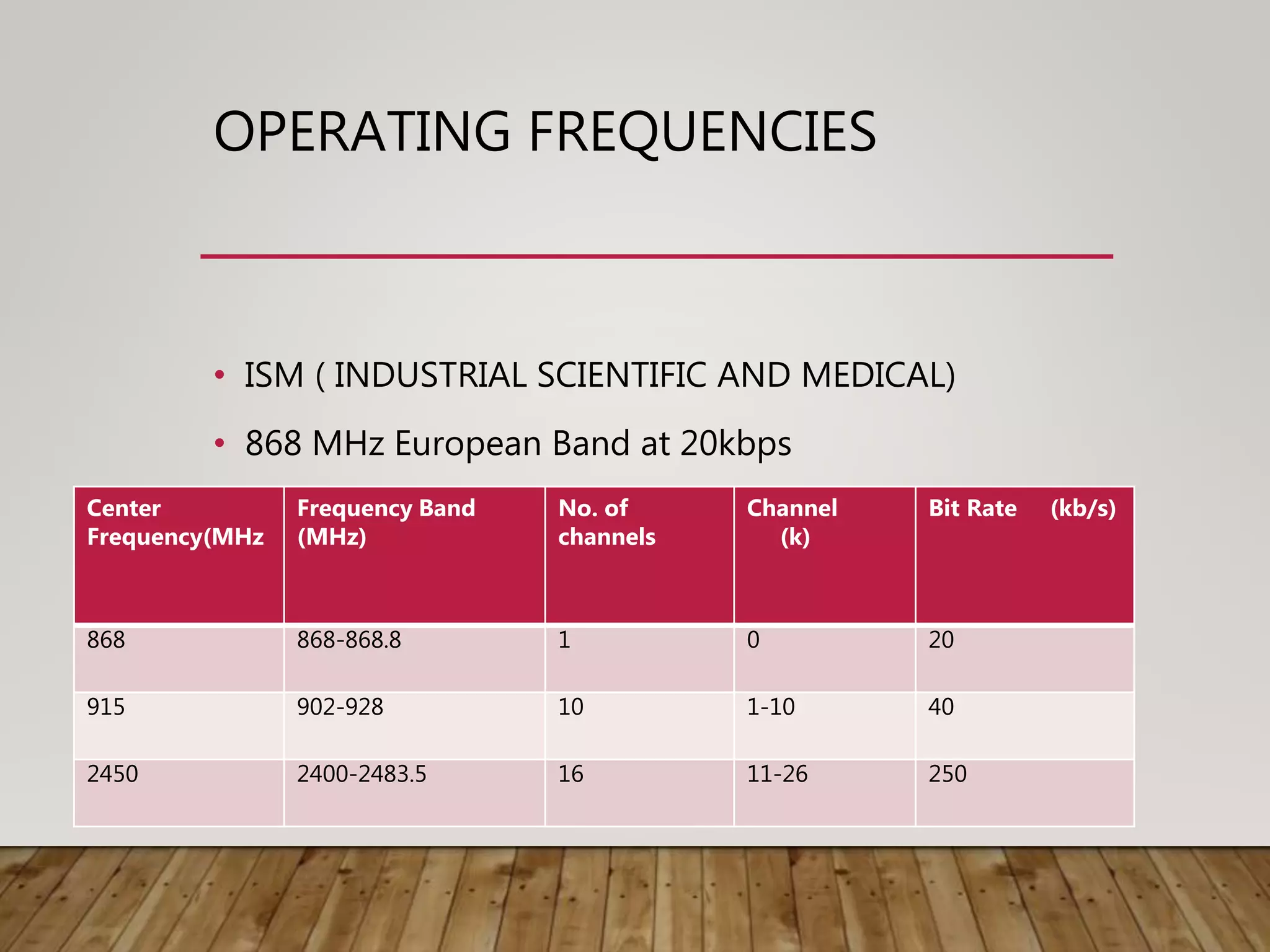 OPERATING FREQUENCIES

• ISM ( INDUSTRIAL SCIENTIFIC AND MEDICAL)

• 868 MHz European Band at 20kbps

| Center Frequency(MHz | Frequency Band (MHz) | No. of channels | Channel (k) | Bit Rate (kb/s) |
|---|---|---|---|---|
| 868 | 868-868.8 | 1 | 0 | 20 |
| 915 | 902-928 | 10 | 1-10 | 40 |
| 2450 | 2400-2483.5 | 16 | 11-26 | 250 |